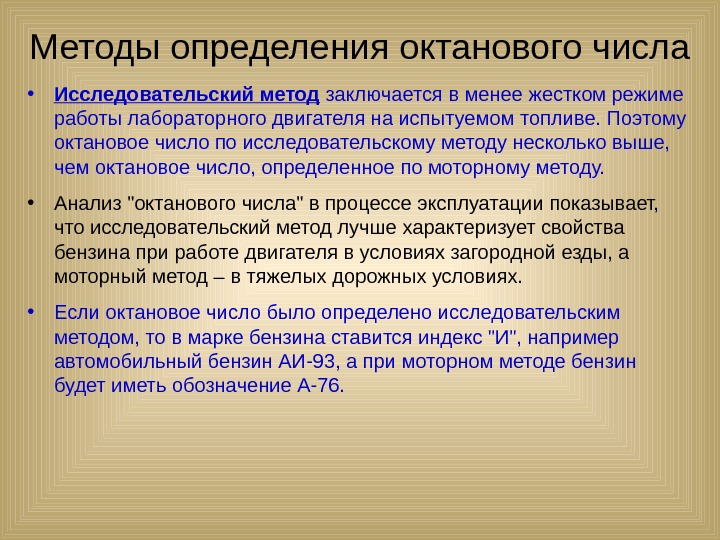 Методы определения октанового числа

• Исследовательский метод заключается в менее жестком режиме работы лабораторного двигателя на испытуемом топливе. Поэтому октановое число по исследовательскому методу несколько выше, чем октановое число, определенное по моторному методу.

• Анализ "октанового числа" в процессе эксплуатации показывает, что исследовательский метод лучше характеризует свойства бензина при работе двигателя в условиях загородной езды, а моторный метод – в тяжелых дорожных условиях.

• Если октановое число было определено исследовательским методом, то в марке бензина ставится индекс "И", например автомобильный бензин АИ-93, а при моторном методе бензин будет иметь обозначение А-76.